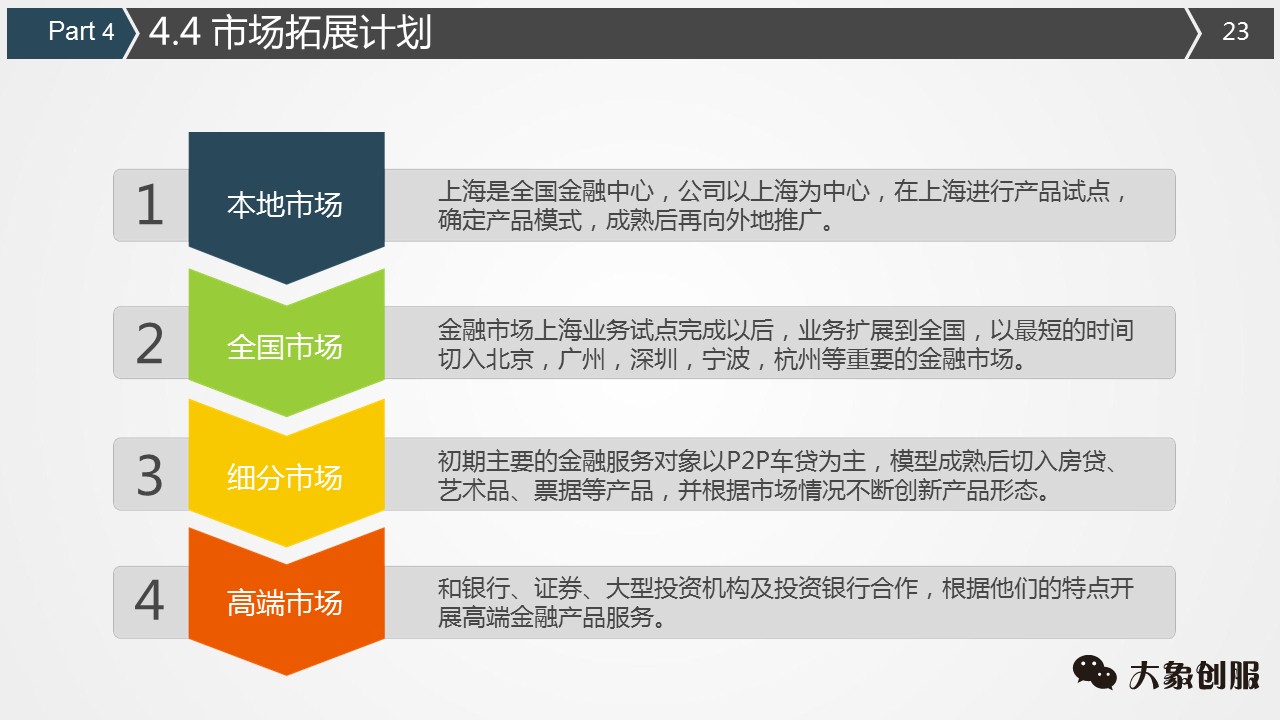 Part 4 4.4 市场拓展计划 23

1 本地市场 上海是全国金融中心，公司以上海为中心，在上海进行产品试点，确定产品模式，成熟后再向外地推广。

2 全国市场 金融市场上海业务试点完成以后，业务扩展到全国，以最短的时间切入北京，广州，深圳，宁波，杭州等重要的金融市场。

3 细分市场 初期主要的金融服务对象以P2P车贷为主，模型成熟后切入房贷、艺术品、票据等产品，并根据市场情况不断创新产品形态。

4 高端市场 和银行、证券、大型投资机构及投资银行合作，根据他们的特点开展高端金融产品服务。

大象创服